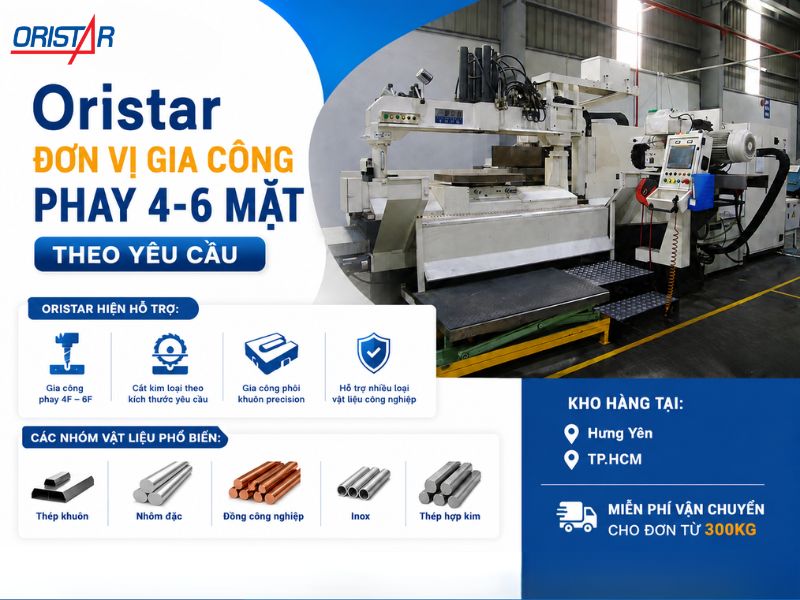 ORISTAR

Oristar
ĐƠN VỊ GIA CÔNG
PHAY 4-6 MẶT
THEO YÊU CẦU

ORISTAR HIỆN HỖ TRỢ:

Gia công phay 4F – 6F
Cắt kim loại theo kích thước yêu cầu
Gia công phôi khuôn precision
Hỗ trợ nhiều loại vật liệu công nghiệp

CÁC NHÓM VẬT LIỆU PHỔ BIẾN:

Thép khuôn
Nhôm đặc
Đồng công nghiệp
Inox
Thép hợp kim

KHO HÀNG TẠI:
Hưng Yên
TP.HCM

MIỄN PHÍ VẬN CHUYỂN
CHO ĐƠN TỪ 300KG